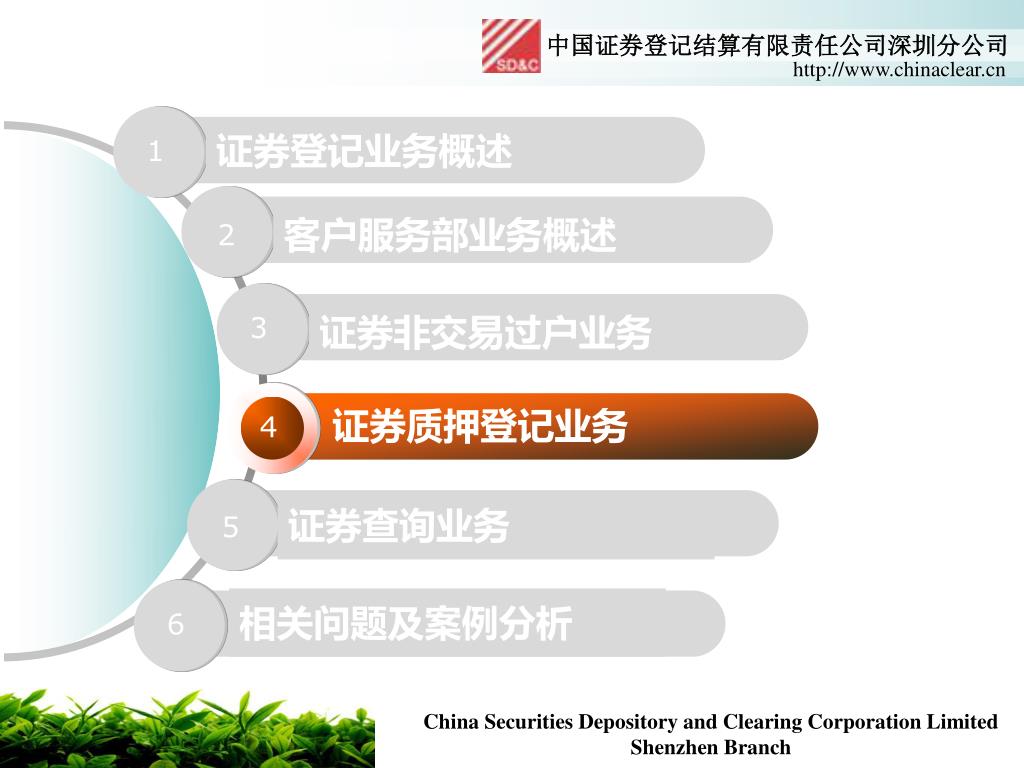 SD&C

中国证券登记结算有限责任公司深圳分公司
http://www.chinaclear.cn

1 证券登记业务概述

2 客户服务部业务概述

3 证券非交易过户业务

4 证券质押登记业务

5 证券查询业务

6 相关问题及案例分析

China Securities Depository and Clearing Corporation Limited
Shenzhen Branch